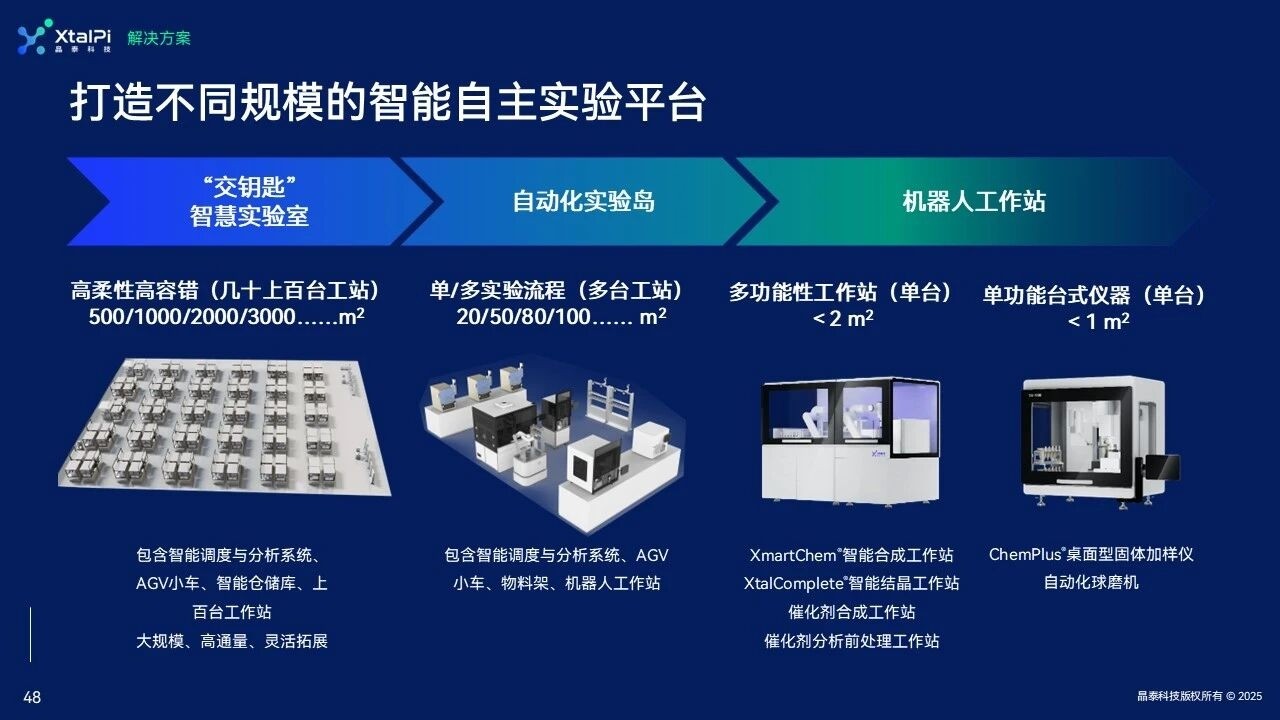 XtalPi 晶泰科技 解决方案

打造不同规模的智能自主实验平台

“交钥匙”
智慧实验室

自动化实验岛

机器人工作站

高柔性高容错（几十上百台工站）
500/1000/2000/3000……$m^2$

单/多实验流程（多台工站）
20/50/80/100…… $m^2$

多功能性工作站（单台）
< 2 $m^2$

单功能台式仪器（单台）
< 1 $m^2$

包含智能调度与分析系统、AGV小车、智能仓储库、上百台工作站
大规模、高通量、灵活拓展

包含智能调度与分析系统、AGV小车、物料架、机器人工作站

XmartChem®智能合成工作站
XtalComplete®智能结晶工作站
催化剂合成工作站
催化剂分析前处理工作站

ChemPlus®桌面型固体加样仪
自动化球磨机

48

晶泰科技版权所有 © 2025